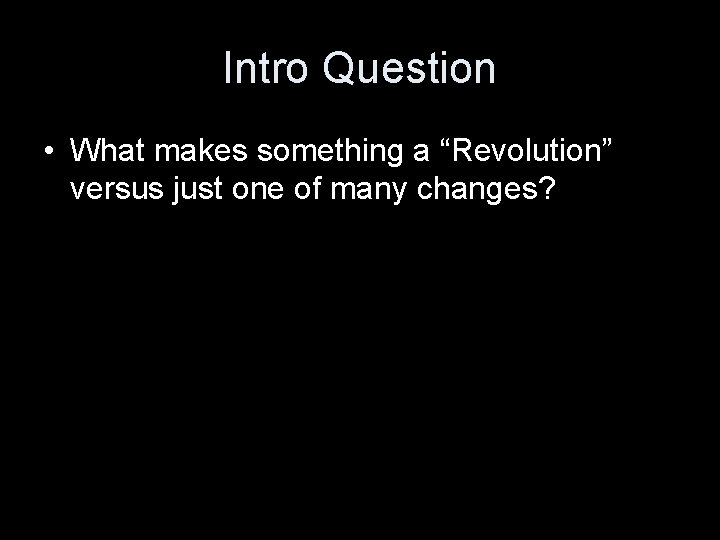 Intro Question

• What makes something a “Revolution” versus just one of many changes?